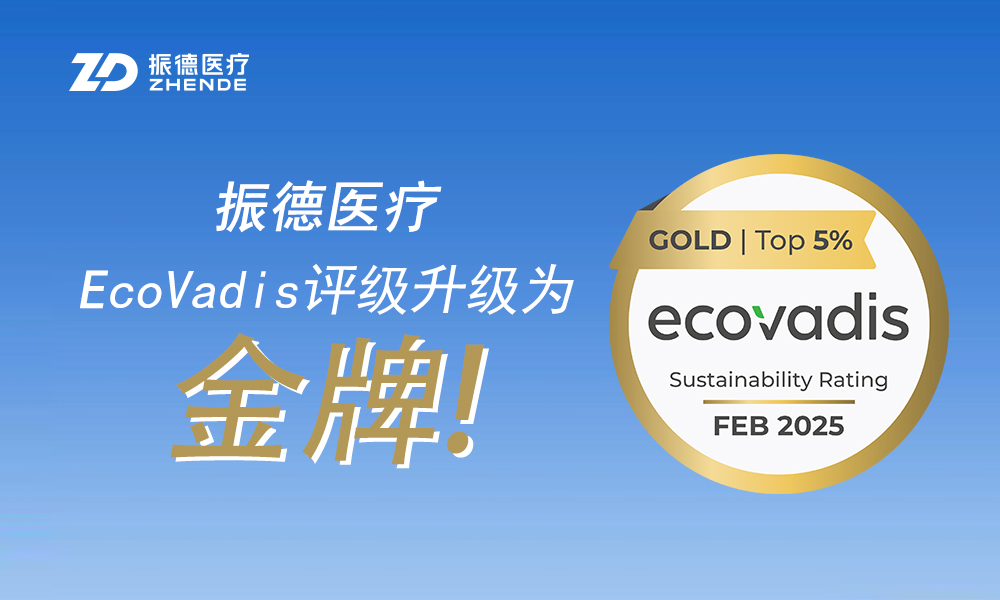 ZD 振德医疗
ZHENDE

振德医疗
EcoVadis评级升级为
金牌!

GOLD | Top 5%
ecovadis
Sustainability Rating
FEB 2025